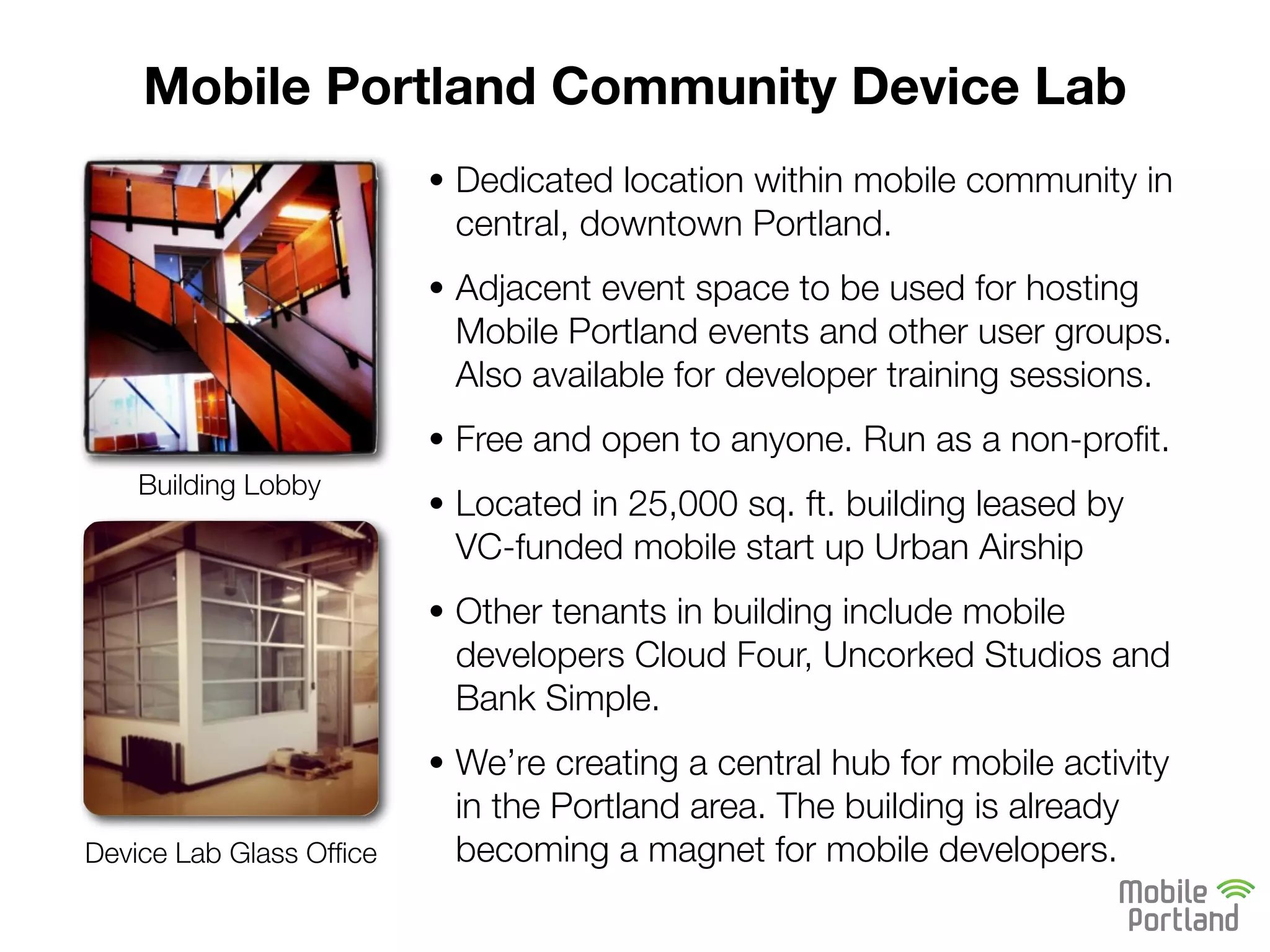 Mobile Portland Community Device Lab

Building Lobby

Device Lab Glass Office

• Dedicated location within mobile community in central, downtown Portland.

• Adjacent event space to be used for hosting Mobile Portland events and other user groups. Also available for developer training sessions.

• Free and open to anyone. Run as a non-profit.

• Located in 25,000 sq. ft. building leased by VC-funded mobile start up Urban Airship

• Other tenants in building include mobile developers Cloud Four, Uncorked Studios and Bank Simple.

• We're creating a central hub for mobile activity in the Portland area. The building is already becoming a magnet for mobile developers.

Mobile Portland